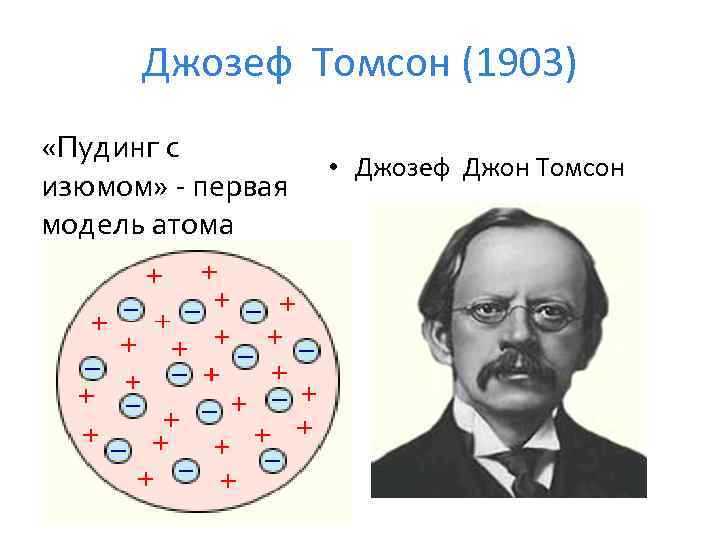 Джозеф Томсон (1903)

«Пудинг с изюмом» - первая модель атома

• Джозеф Джон Томсон